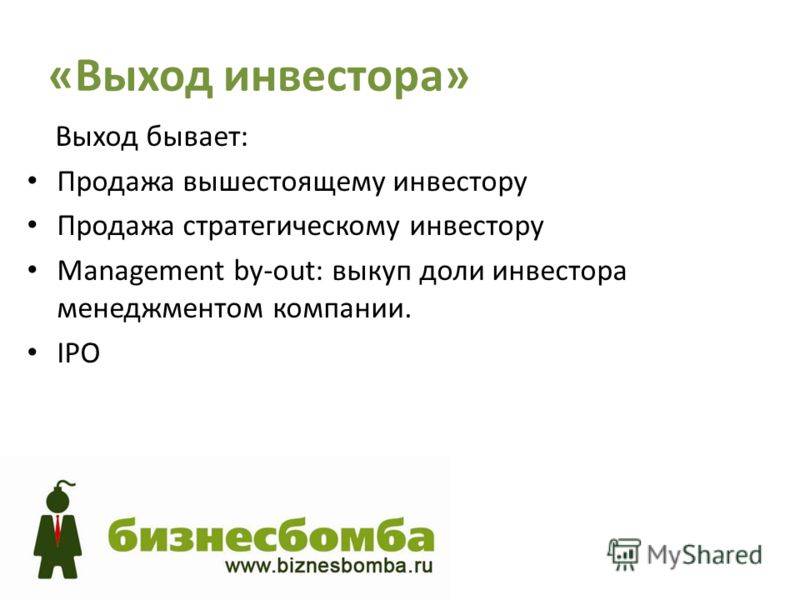 «Выход инвестора»

Выход бывает:

• Продажа вышестоящему инвестору
• Продажа стратегическому инвестору
• Management by-out: выкуп доли инвестора менеджментом компании.
• IPO

бизнесбомба
www.biznesbomba.ru

MyShared